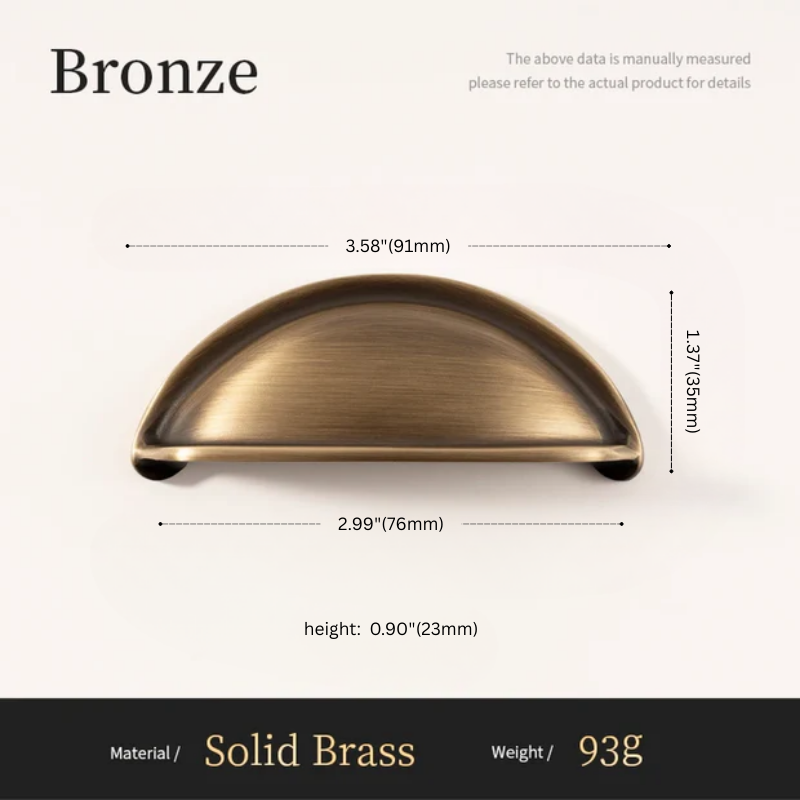 Bronze

The above data is manually measured
please refer to the actual product for details

3.58"(91mm)

1.37"(35mm)

2.99"(76mm)

height: 0.90"(23mm)

Material / Solid Brass Weight / 93g